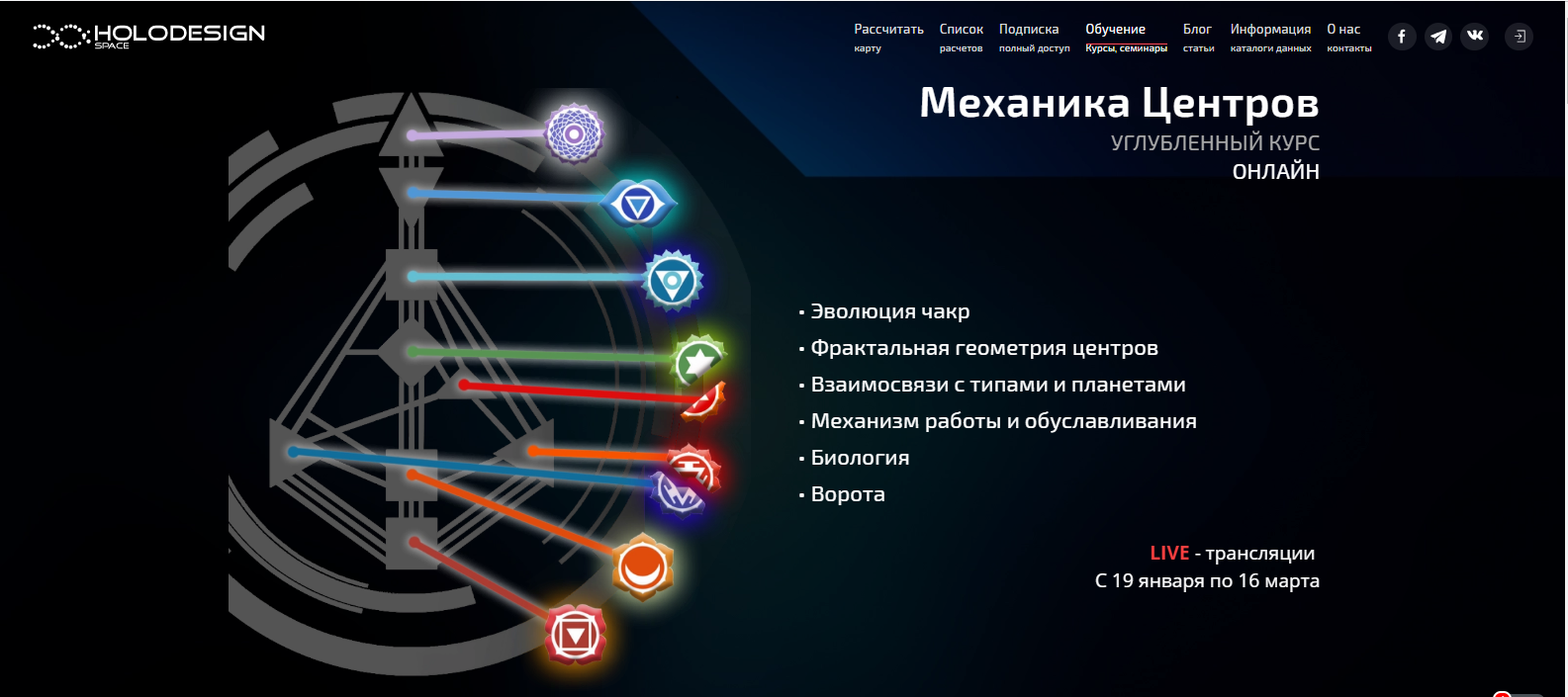 HOLODESIGN SPACE

Рассчитать карту
Список расчетов
Подписка полный доступ
Обучение Курсы, семинары
Блог статьи
Информация каталоги данных
О нас контакты

Механика Центров
УГЛУБЛЕННЫЙ КУРС
ОНЛАЙН

• Эволюция чакр
• Фрактальная геометрия центров
• Взаимосвязи с типами и планетами
• Механизм работы и обуславливания
• Биология
• Ворота

LIVE - трансляции
С 19 января по 16 марта